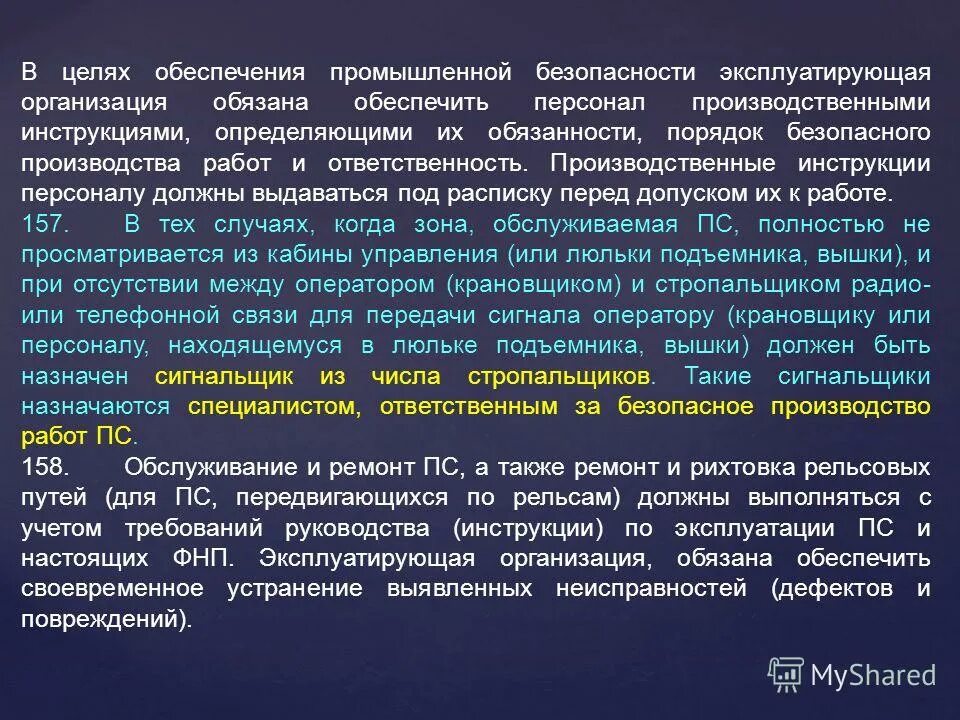 В целях обеспечения промышленной безопасности эксплуатирующая организация обязана обеспечить персонал производственными инструкциями, определяющими их обязанности, порядок безопасного производства работ и ответственность. Производственные инструкции персоналу должны выдаваться под расписку перед допуском их к работе.
157. В тех случаях, когда зона, обслуживаемая ПС, полностью не просматривается из кабины управления (или люльки подъемника, вышки), и при отсутствии между оператором (крановщиком) и стропальщиком радио- или телефонной связи для передачи сигнала оператору (крановщику или персоналу, находящемуся в люльке подъемника, вышки) должен быть назначен сигнальщик из числа стропальщиков. Такие сигнальщики назначаются специалистом, ответственным за безопасное производство работ ПС.
158. Обслуживание и ремонт ПС, а также ремонт и рихтовка рельсовых путей (для ПС, передвигающихся по рельсам) должны выполняться с учетом требований руководства (инструкции) по эксплуатации ПС и настоящих ФНП. Эксплуатирующая организация, обязана обеспечить своевременное устранение выявленных неисправностей (дефектов и повреждений).

MyShared